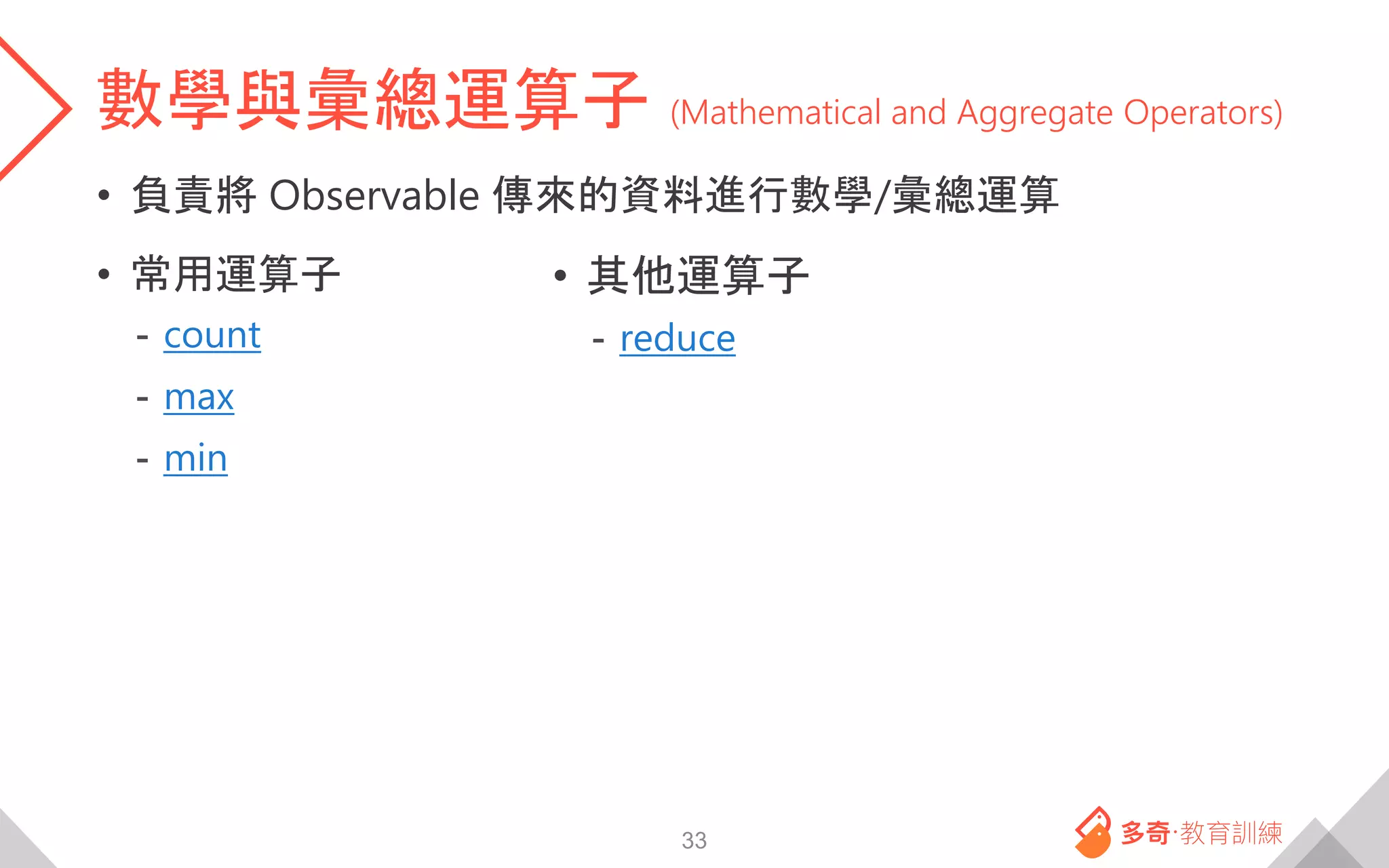 數學與彙總運算子 (Mathematical and Aggregate Operators)

• 負責將 Observable 傳來的資料進行數學/彙總運算

• 常用運算子
- count
- max
- min

• 其他運算子
- reduce

33

多奇·教育訓練